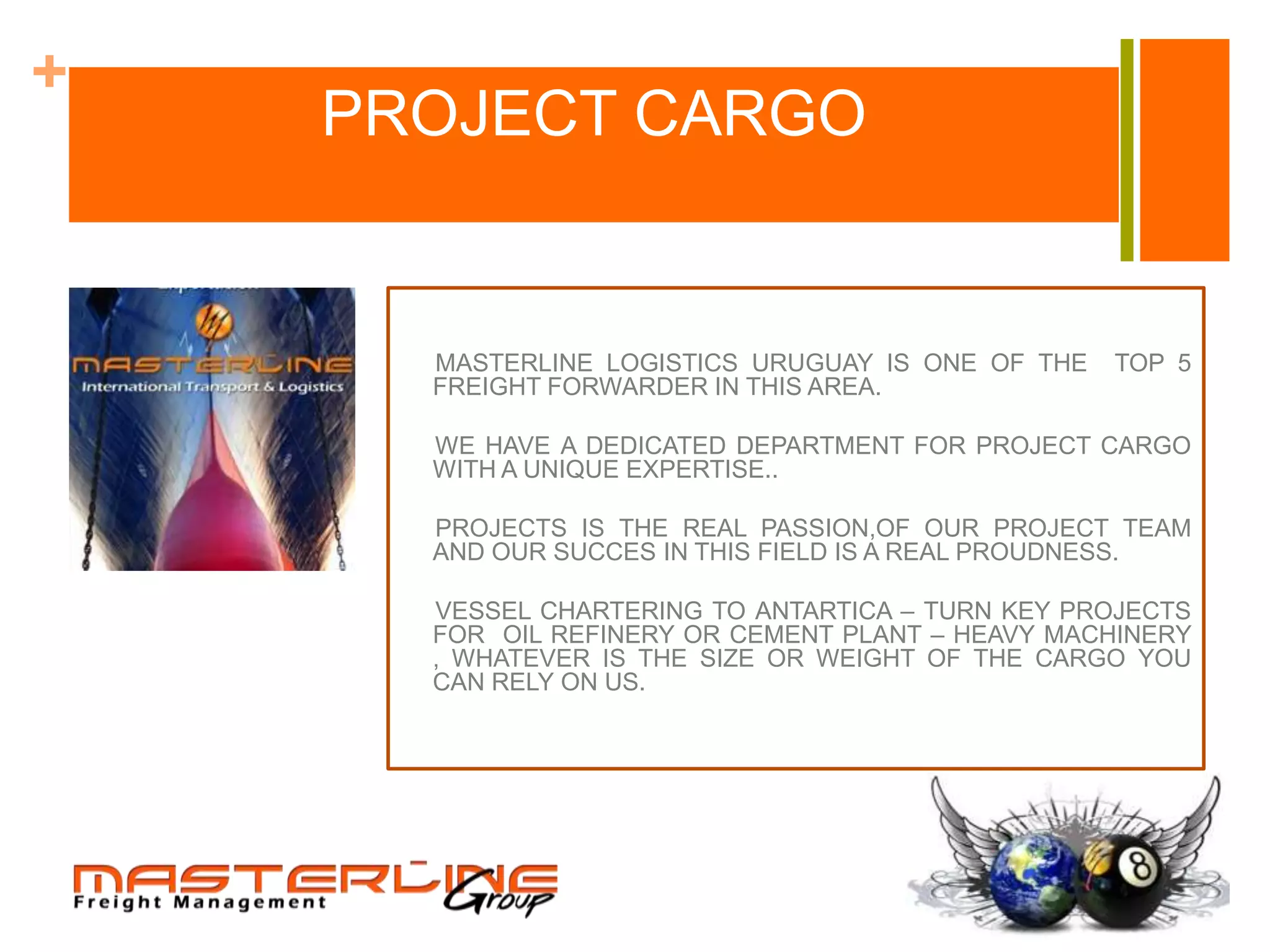 +

PROJECT CARGO

MASTERLINE
International Transport & Logistics

MASTERLINE LOGISTICS URUGUAY IS ONE OF THE TOP 5 FREIGHT FORWARDER IN THIS AREA.

WE HAVE A DEDICATED DEPARTMENT FOR PROJECT CARGO WITH A UNIQUE EXPERTISE..

PROJECTS IS THE REAL PASSION,OF OUR PROJECT TEAM AND OUR SUCCES IN THIS FIELD IS A REAL PROUDNESS.

VESSEL CHARTERING TO ANTARTICA – TURN KEY PROJECTS FOR OIL REFINERY OR CEMENT PLANT – HEAVY MACHINERY , WHATEVER IS THE SIZE OR WEIGHT OF THE CARGO YOU CAN RELY ON US.

MASTERLINE
Freight Management
Group

8